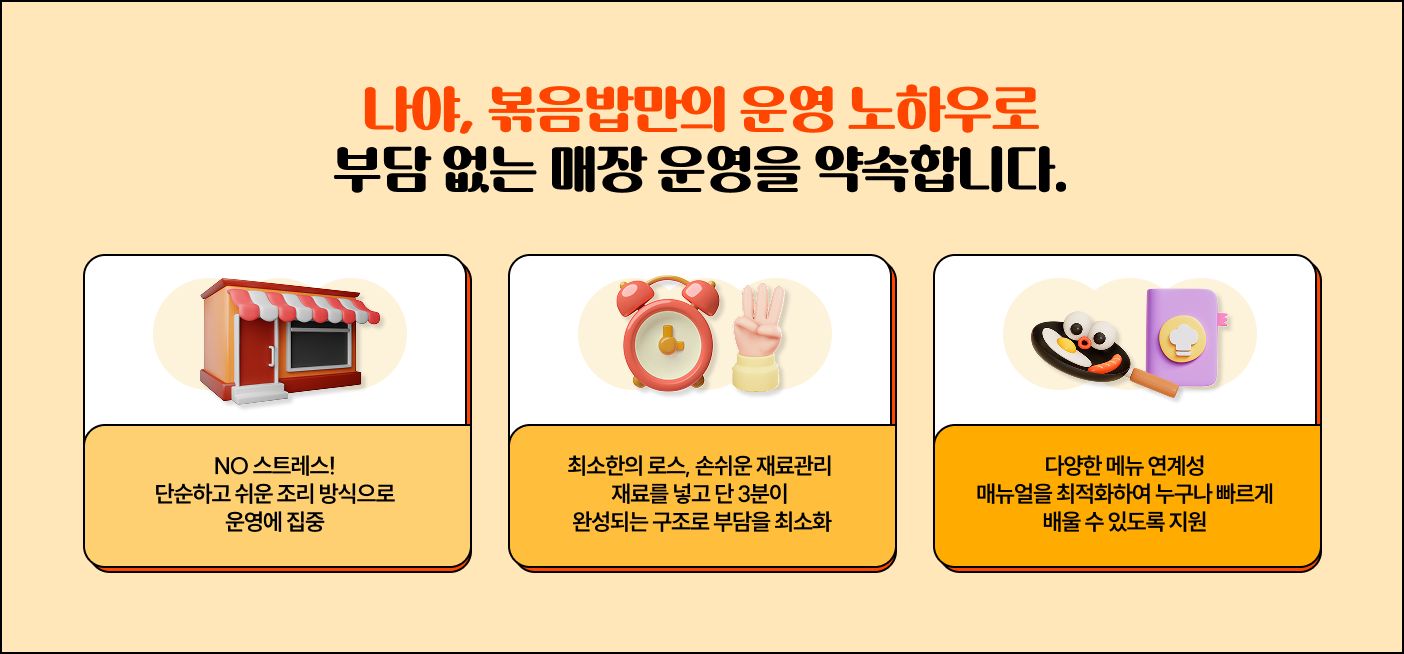 나야, 볶음밥만의 운영 노하우로
부담 없는 매장 운영을 약속합니다.

NO 스트레스!
단순하고 쉬운 조리 방식으로
운영에 집중

최소한의 로스, 손쉬운 재료관리
재료를 넣고 단 3분이
완성되는 구조로 부담을 최소화

다양한 메뉴 연계성
매뉴얼을 최적화하여 누구나 빠르게
배울 수 있도록 지원